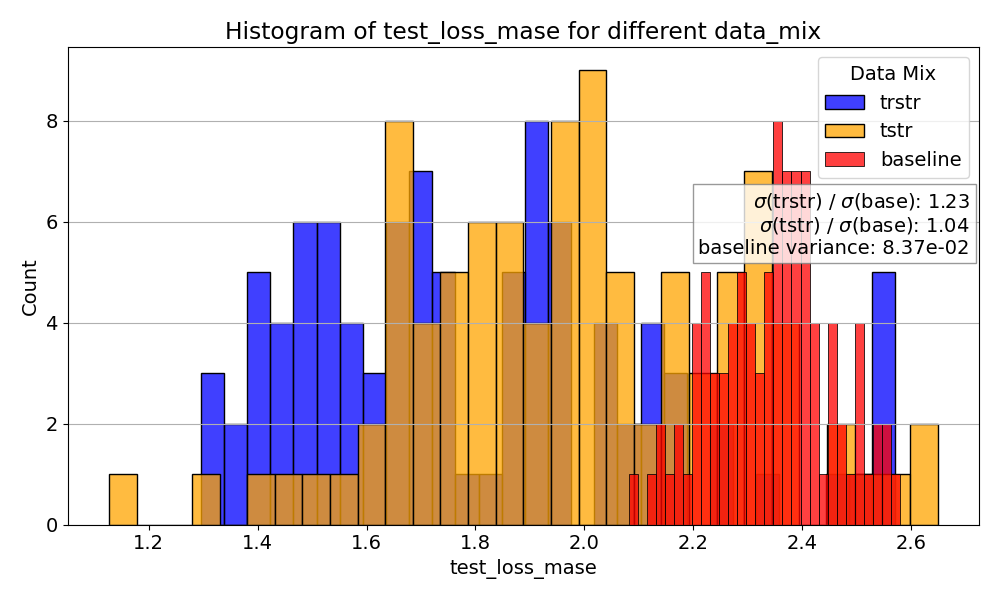 Histogram of test_loss_mase for different data_mix

Data Mix
trstr
tstr
baseline

$\sigma$(trstr) / $\sigma$(base): 1.23
$\sigma$(tstr) / $\sigma$(base): 1.04
baseline variance: 8.37e-02

Count

0
2
4
6
8

1.2
1.4
1.6
1.8
2.0
2.2
2.4
2.6

test_loss_mase